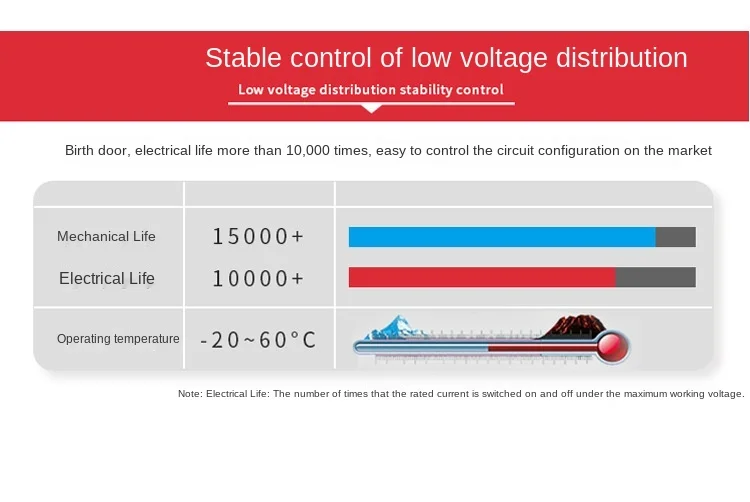 Stable control of low voltage distribution

Low voltage distribution stability control

Birth door, electrical life more than 10,000 times, easy to control the circuit configuration on the market

| | | |
|---|---|---|
| Mechanical Life | 15000+ | |
| Electrical Life | 10000+ | |
| Operating temperature | -20~60°C | |

Note: Electrical Life: The number of times that the rated current is switched on and off under the maximum working voltage.